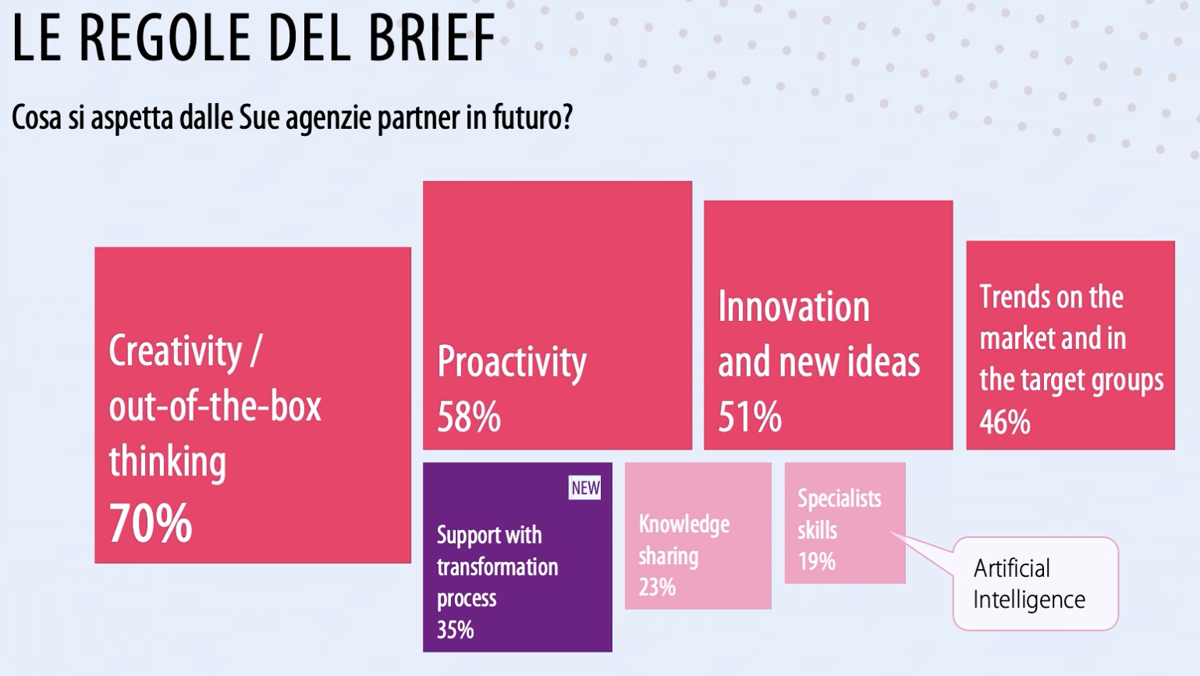 LE REGOLE DEL BRIEF

Cosa si aspetta dalle Sue agenzie partner in futuro?

Creativity / out-of-the-box thinking
70%

Proactivity
58%

Innovation and new ideas
51%

Trends on the market and in the target groups
46%

NEW

Support with transformation process
35%

Knowledge sharing
23%

Specialists skills
19%

Artificial Intelligence